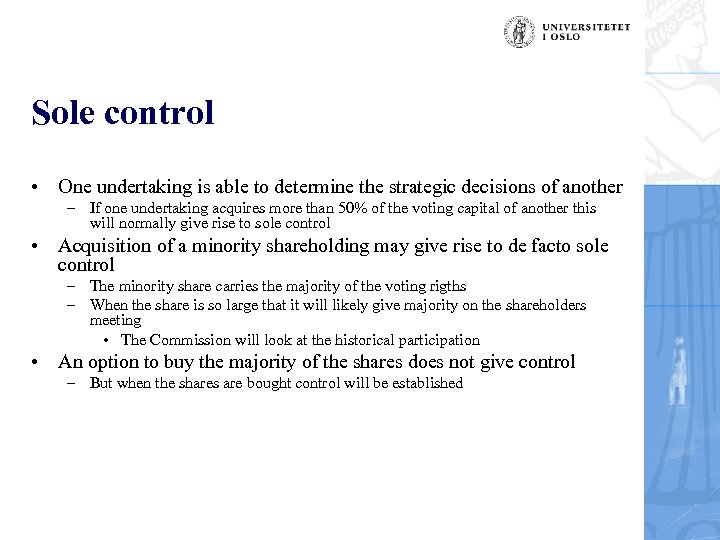 UNIVERSITETET
I OSLO

Sole control

• One undertaking is able to determine the strategic decisions of another
– If one undertaking acquires more than 50% of the voting capital of another this will normally give rise to sole control
• Acquisition of a minority shareholding may give rise to de facto sole control
– The minority share carries the majority of the voting rigths
– When the share is so large that it will likely give majority on the shareholders meeting
• The Commission will look at the historical participation
• An option to buy the majority of the shares does not give control
– But when the shares are bought control will be established